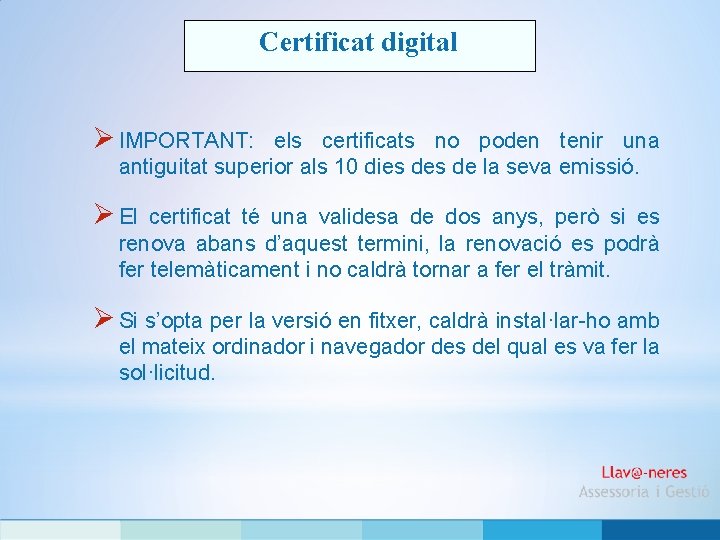 Certificat digital

➢ IMPORTANT: els certificats no poden tenir una antiguitat superior als 10 dies des de la seva emissió.

➢ El certificat té una validesa de dos anys, però si es renova abans d'aquest termini, la renovació es podrà fer telemàticament i no caldrà tornar a fer el tràmit.

➢ Si s'opta per la versió en fitxer, caldrà instal·lar-ho amb el mateix ordinador i navegador des del qual es va fer la sol·licitud.

Llav@-neres
Assessoria i Gestió